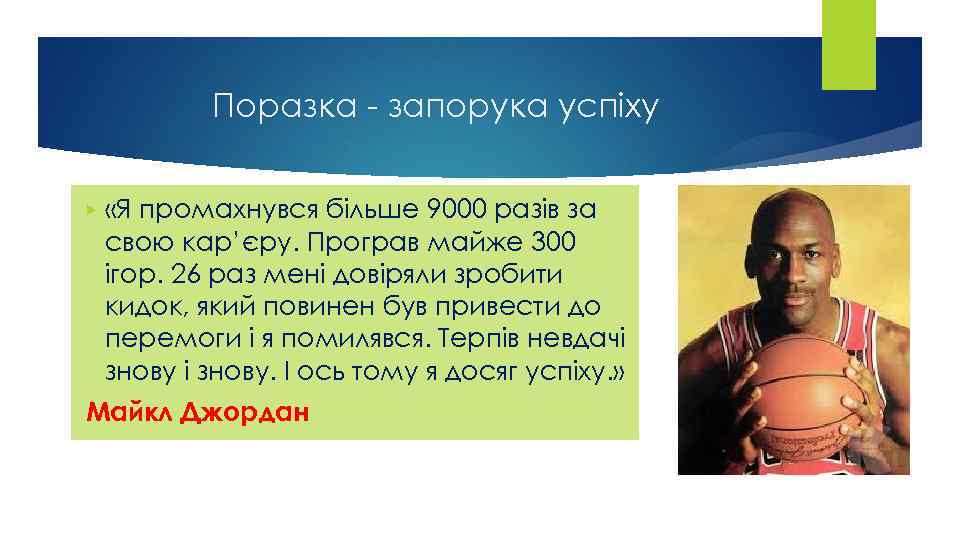 Поразка - запорука успіху

«Я промахнувся більше 9000 разів за свою кар'єру. Програв майже 300 ігор. 26 раз мені довіряли зробити кидок, який повинен був привести до перемоги і я помилявся. Терпів невдачі знову і знову. І ось тому я досяг успіху.»

Майкл Джордан